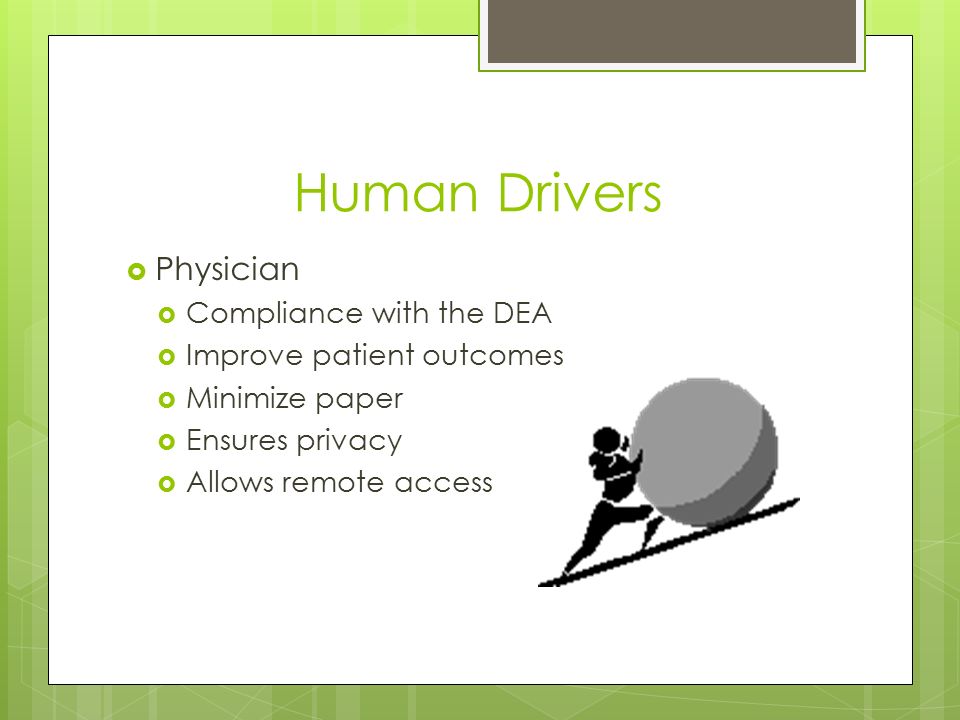 Human Drivers

Physician
Compliance with the DEA
Improve patient outcomes
Minimize paper
Ensures privacy
Allows remote access